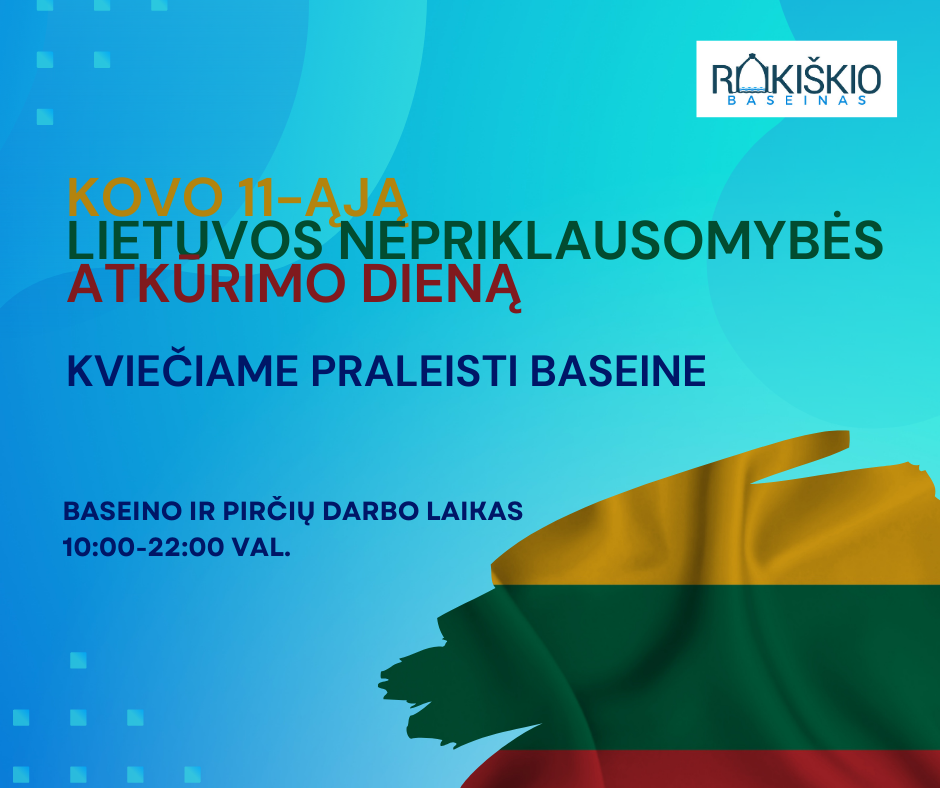 ROKIŠKIO
BASEINAS

KOVO 11-ĄJĄ
LIETUVOS NEPRIKLAUSOMYBĖS
ATKŪRIMO DIENĄ

KVIEČIAME PRALEISTI BASEINE

BASEINO IR PIRČIŲ DARBO LAIKAS
10:00-22:00 VAL.